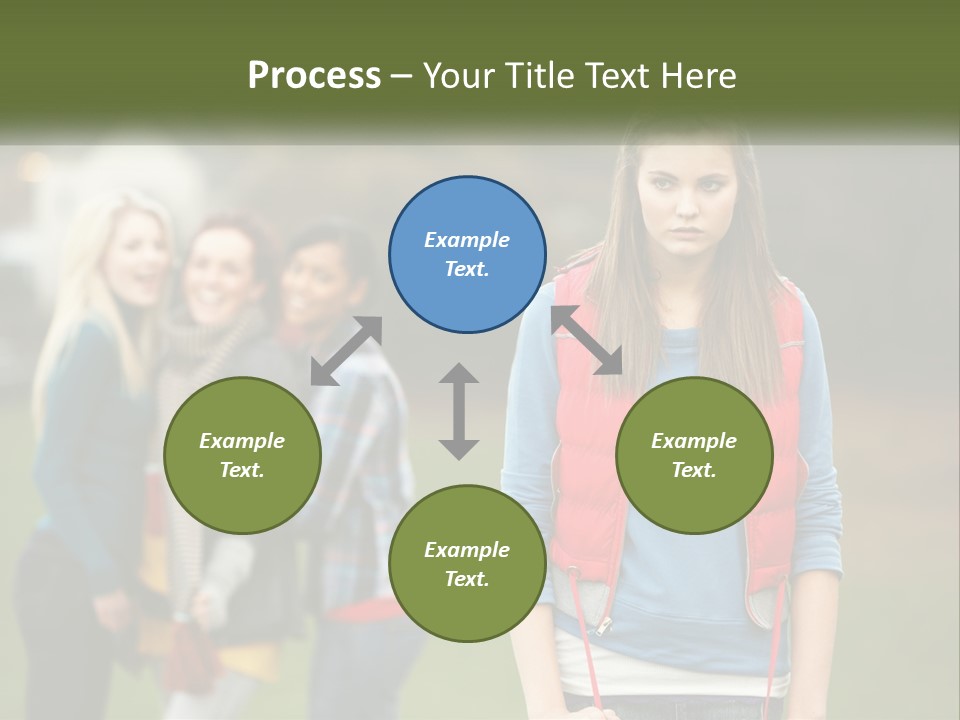 Process – Your Title Text Here

Example Text.

Example Text.

Example Text.

Example Text.